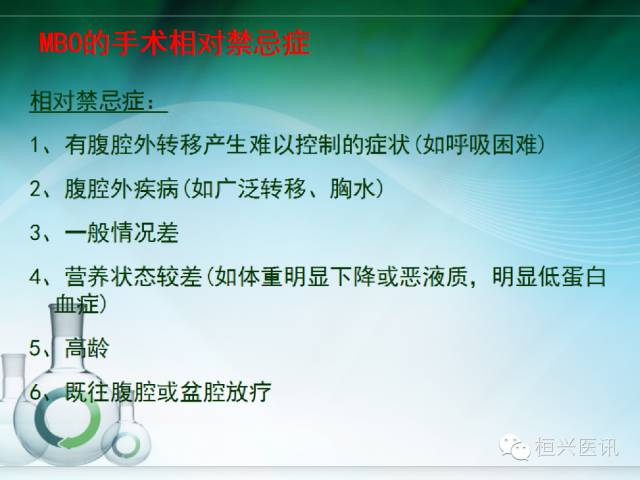 MBO的手术相对禁忌症

相对禁忌症：

1、有腹腔外转移产生难以控制的症状(如呼吸困难)

2、腹腔外疾病(如广泛转移、胸水)

3、一般情况差

4、营养状态较差(如体重明显下降或恶液质，明显低蛋白血症)

5、高龄

6、既往腹腔或盆腔放疗

桓兴医讯